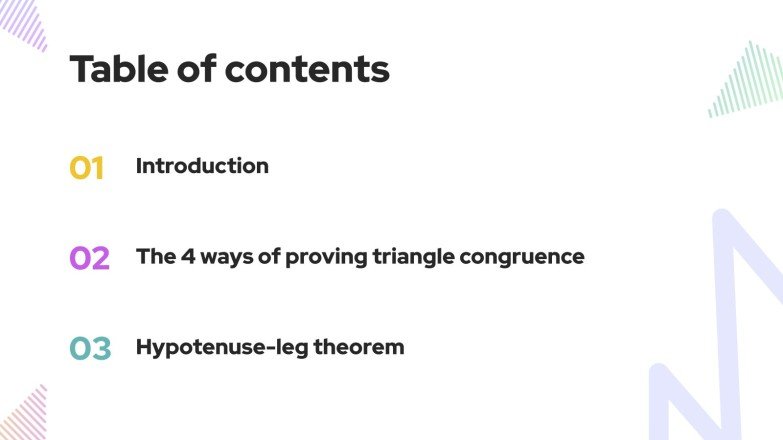 Table of contents

01 Introduction

02 The 4 ways of proving triangle congruence

03 Hypotenuse-leg theorem